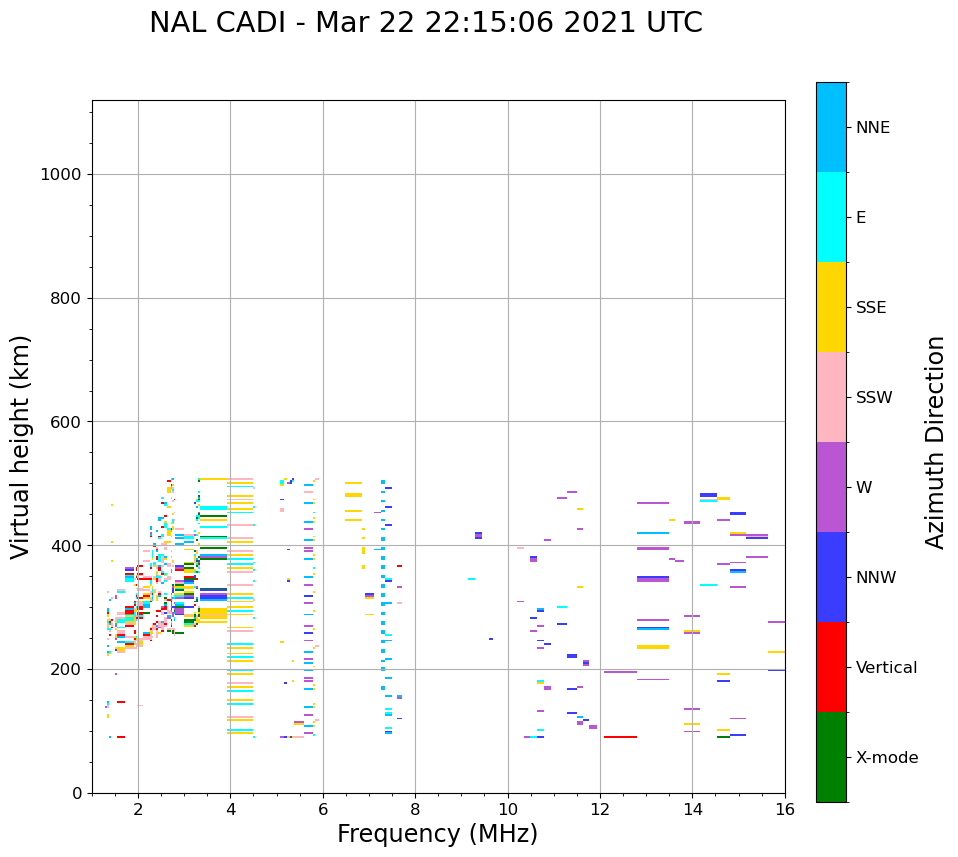 NAL CADI - Mar 22 22:15:06 2021 UTC

Virtual height (km)

1000
800
600
400
200
0

2
4
6
8
10
12
14
16

Frequency (MHz)

NNE
E
SSE
SSW
W
NNW
Vertical
X-mode

Azimuth Direction